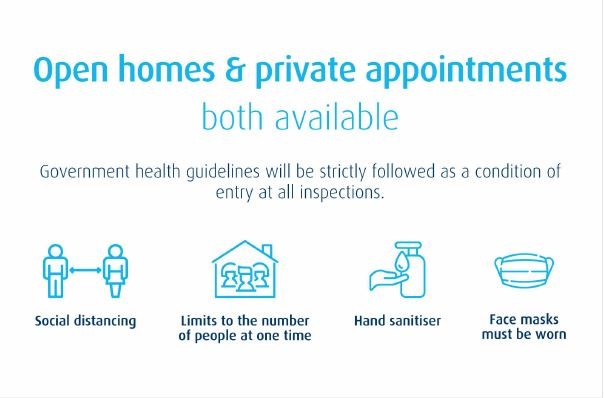 Open homes & private appointments
both available

Government health guidelines will be strictly followed as a condition of entry at all inspections.

Social distancing

Limits to the number of people at one time

Hand sanitiser

Face masks must be worn